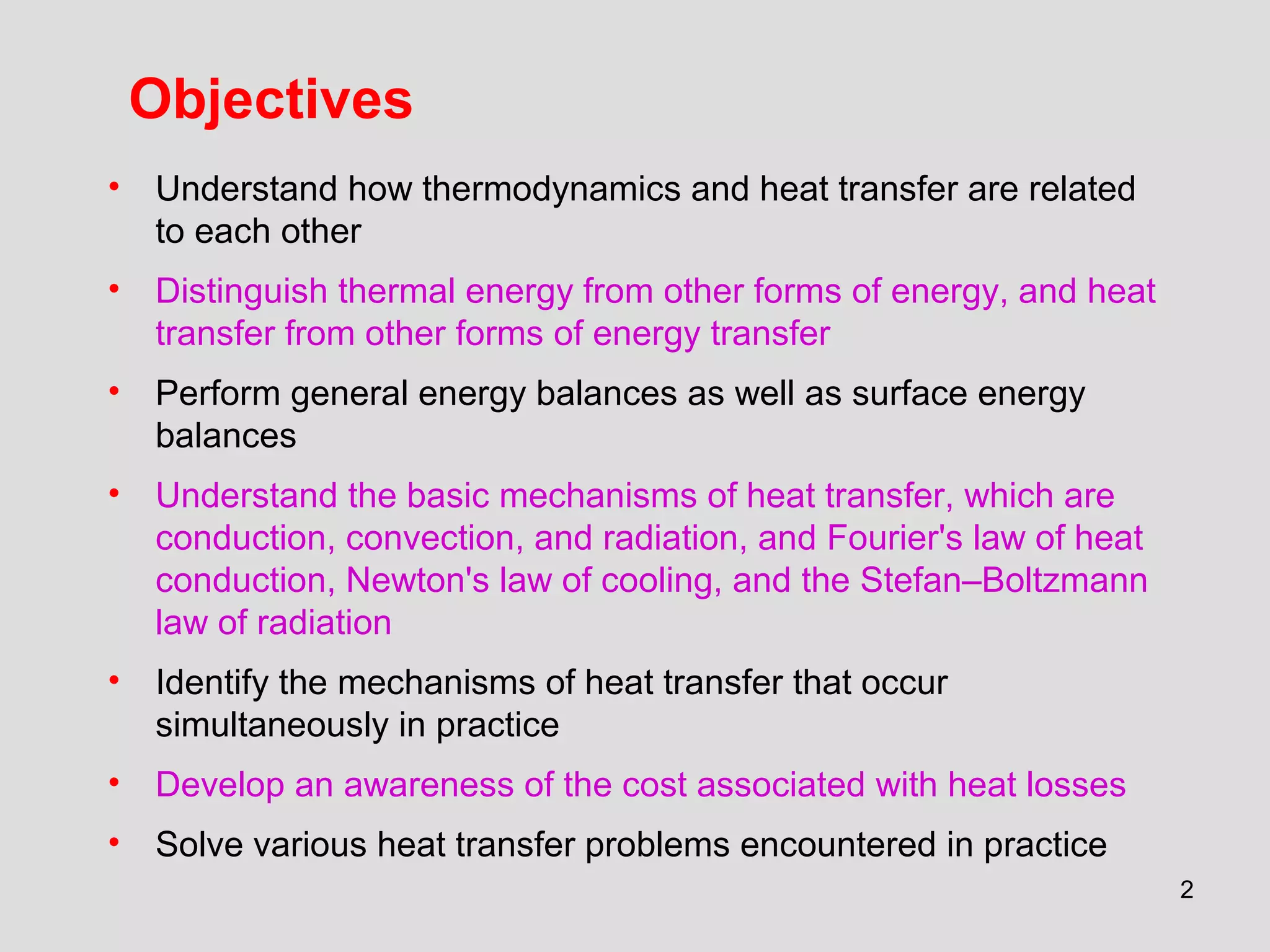 Objectives

• Understand how thermodynamics and heat transfer are related to each other

• Distinguish thermal energy from other forms of energy, and heat transfer from other forms of energy transfer

• Perform general energy balances as well as surface energy balances

• Understand the basic mechanisms of heat transfer, which are conduction, convection, and radiation, and Fourier's law of heat conduction, Newton's law of cooling, and the Stefan–Boltzmann law of radiation

• Identify the mechanisms of heat transfer that occur simultaneously in practice

• Develop an awareness of the cost associated with heat losses

• Solve various heat transfer problems encountered in practice

2